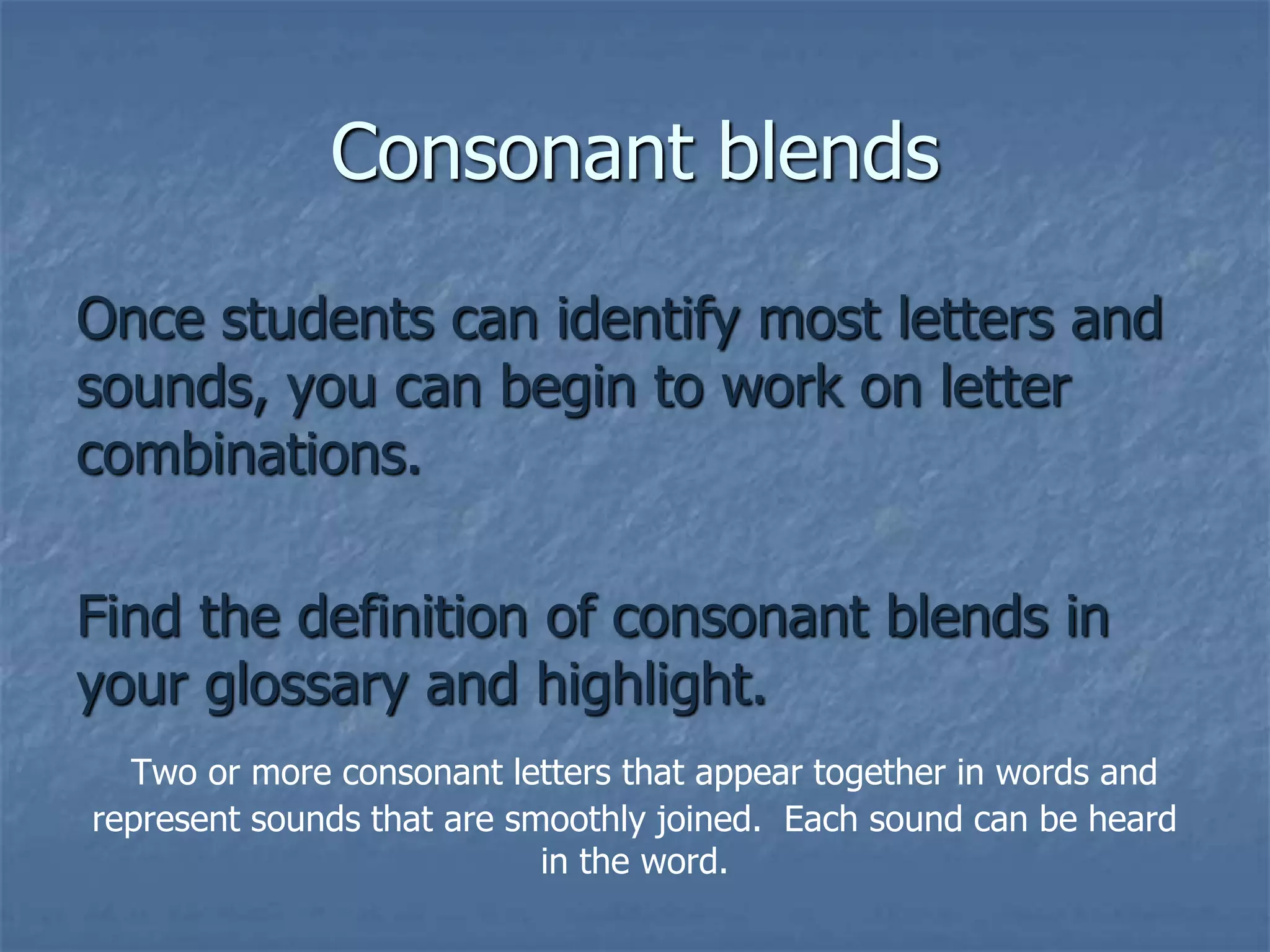 Consonant blends

Once students can identify most letters and sounds, you can begin to work on letter combinations.

Find the definition of consonant blends in your glossary and highlight.

Two or more consonant letters that appear together in words and represent sounds that are smoothly joined.  Each sound can be heard in the word.